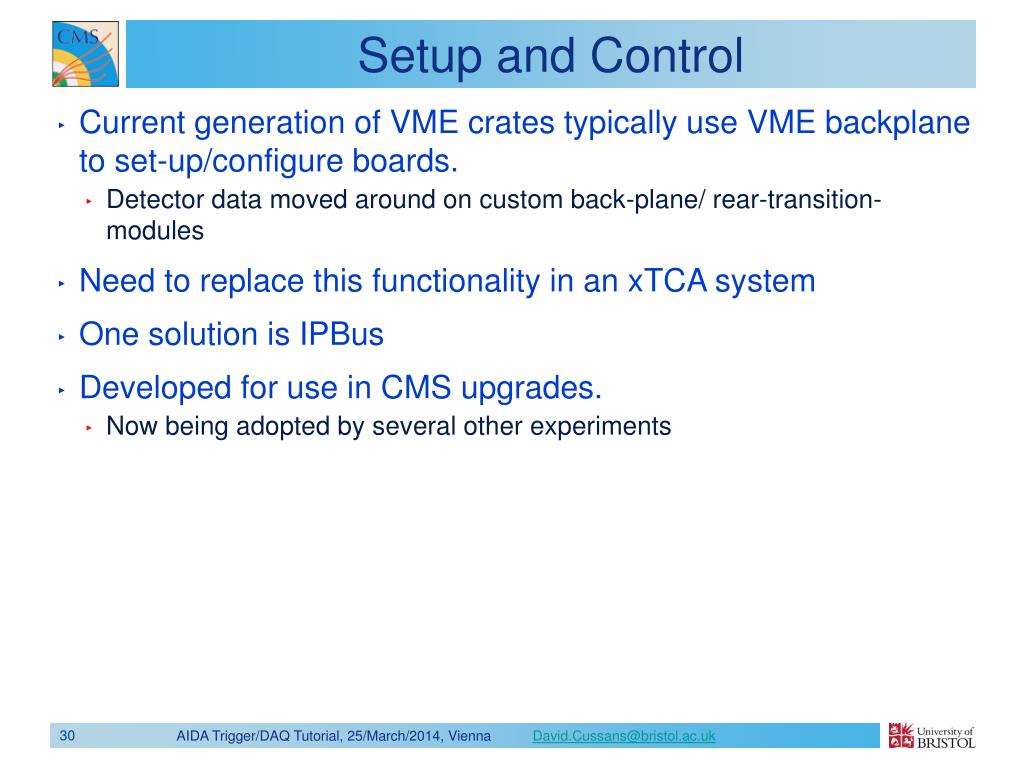 CMS

Setup and Control

‣ Current generation of VME crates typically use VME backplane to set-up/configure boards.
‣ Detector data moved around on custom back-plane/ rear-transition-modules

‣ Need to replace this functionality in an xTCA system

‣ One solution is IPBus

‣ Developed for use in CMS upgrades.
‣ Now being adopted by several other experiments

30 AIDA Trigger/DAQ Tutorial, 25/March/2014, Vienna David.Cussans@bristol.ac.uk

University of BRISTOL